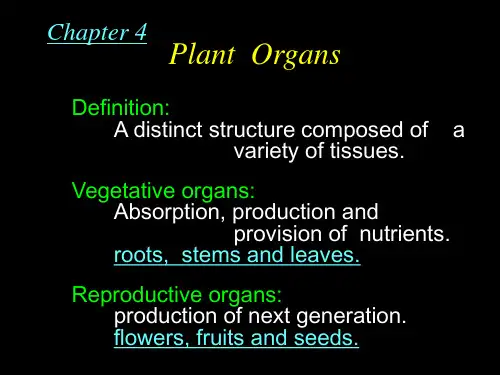 Chapter 4
Plant Organs

Definition:
A distinct structure composed of a variety of tissues.

Vegetative organs:
Absorption, production and provision of nutrients.
roots, stems and leaves.

Reproductive organs:
production of next generation.
flowers, fruits and seeds.